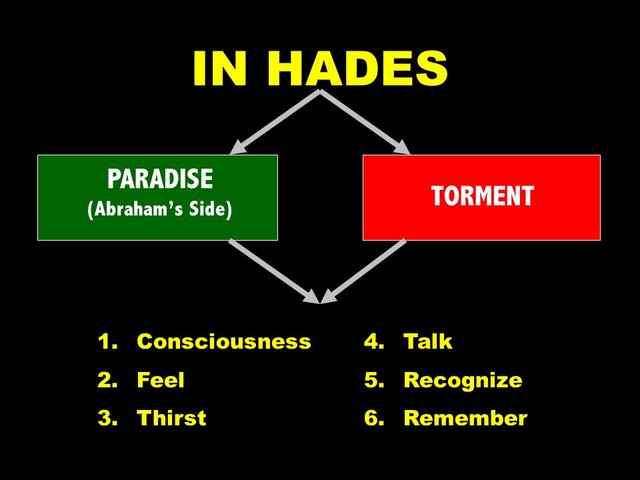 IN HADES

PARADISE
(Abraham's Side)

TORMENT

1. Consciousness
2. Feel
3. Thirst

4. Talk
5. Recognize
6. Remember